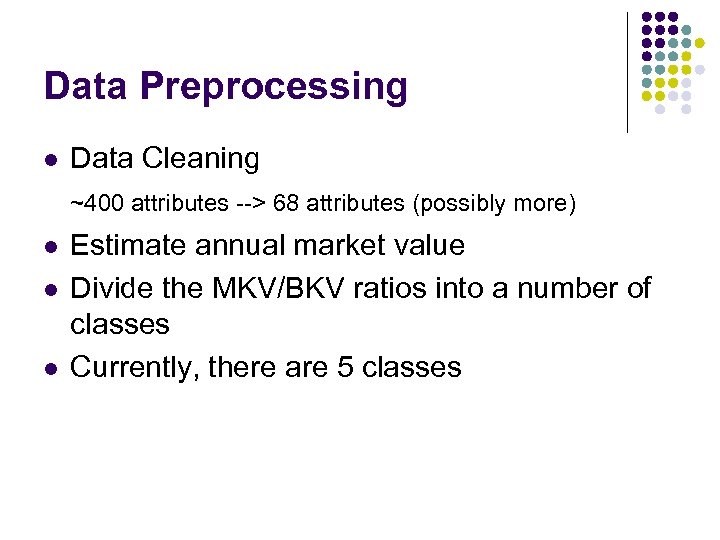 Data Preprocessing

- Data Cleaning

~400 attributes --> 68 attributes (possibly more)

- Estimate annual market value
- Divide the MKV/BKV ratios into a number of classes
- Currently, there are 5 classes